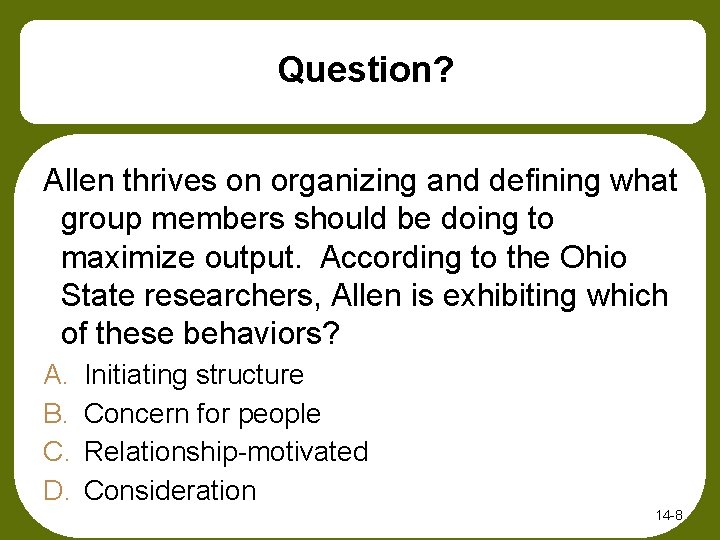 Question?

Allen thrives on organizing and defining what group members should be doing to maximize output.  According to the Ohio State researchers, Allen is exhibiting which of these behaviors?

A. Initiating structure
B. Concern for people
C. Relationship-motivated
D. Consideration

14-8